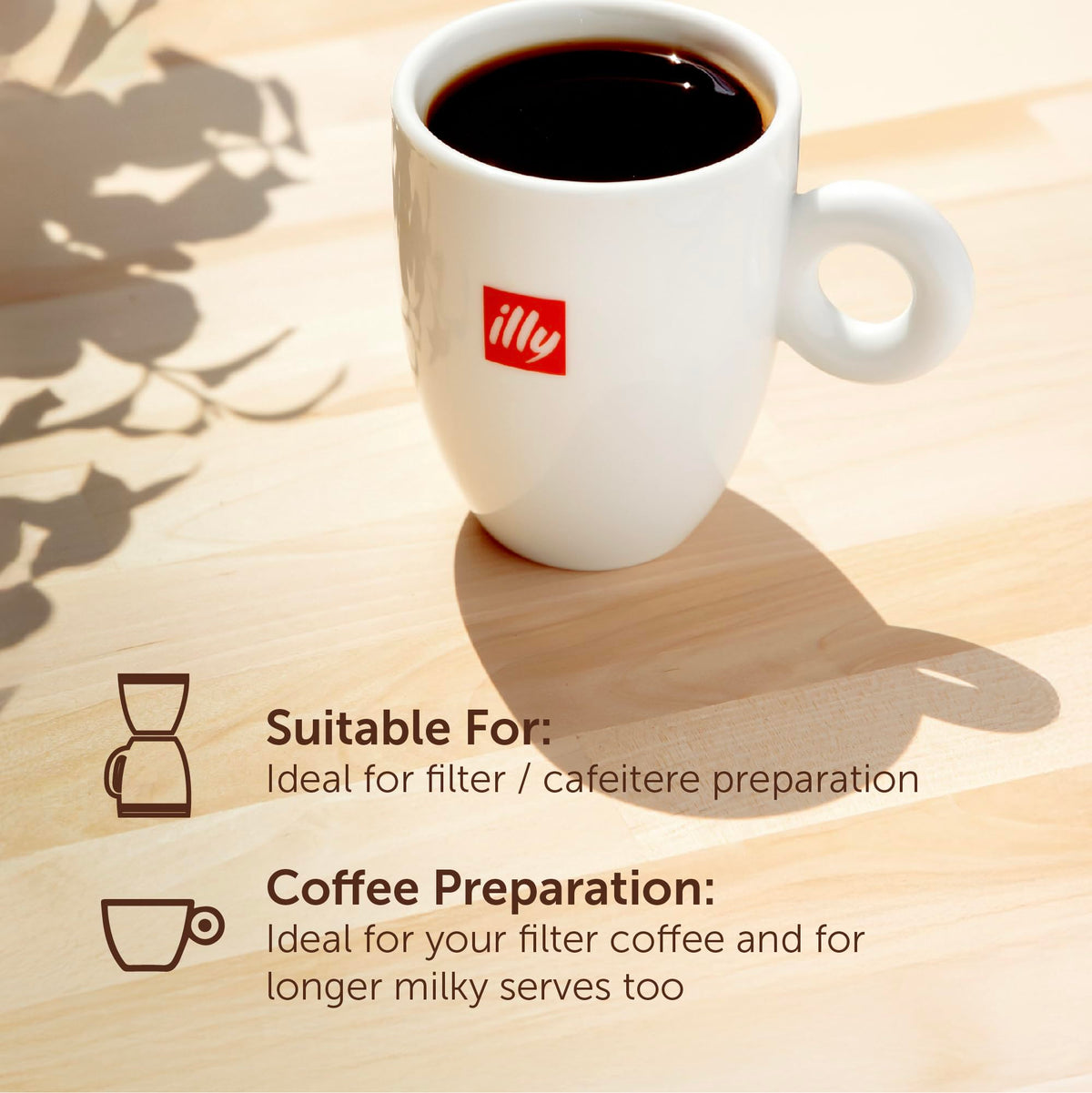 illy

Suitable For:
Ideal for filter / cafeitere preparation

Coffee Preparation:
Ideal for your filter coffee and for longer milky serves too